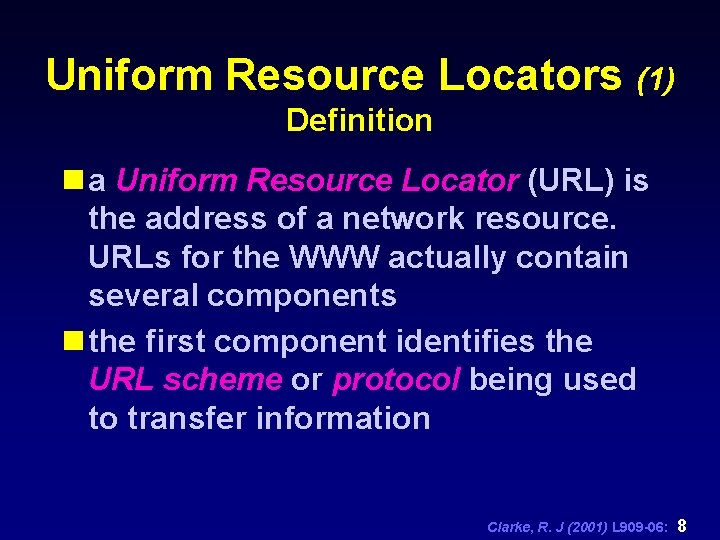 Uniform Resource Locators (1)
Definition

a Uniform Resource Locator (URL) is the address of a network resource. URLs for the WWW actually contain several components

the first component identifies the URL scheme or protocol being used to transfer information

Clarke, R. J (2001) L909-06: 8